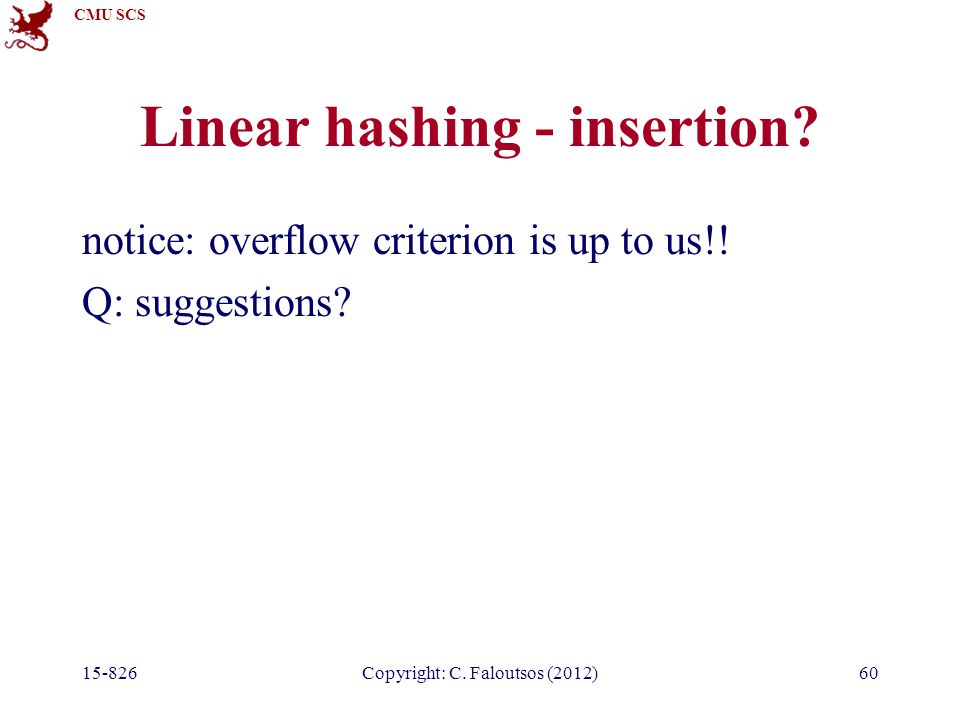 CMU SCS

Linear hashing - insertion?

notice: overflow criterion is up to us!!

Q: suggestions?

15-826 Copyright: C. Faloutsos (2012) 60